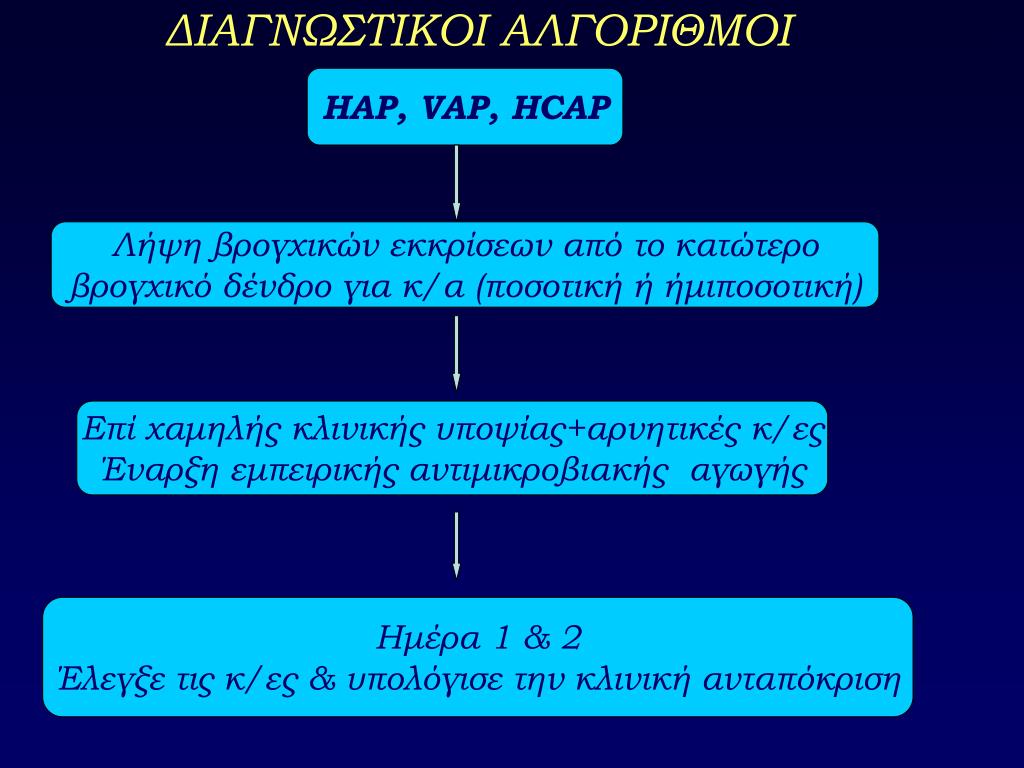 ΔΙΑΓΝΩΣΤΙΚΟΙ ΑΛΓΟΡΙΘΜΟΙ

HAP, VAP, HCAP

Λήψη βρογχικών εκκρίσεων από το κατώτερο βρογχικό δένδρο για κ/α (ποσοτική ή ήμιποσοτική)

Επί χαμηλής κλινικής υποψίας+αρνητικές κ/ες Έναρξη εμπειρικής αντιμικροβιακής αγωγής

Ημέρα 1 & 2
Έλεγξε τις κ/ες & υπολόγισε την κλινική ανταπόκριση